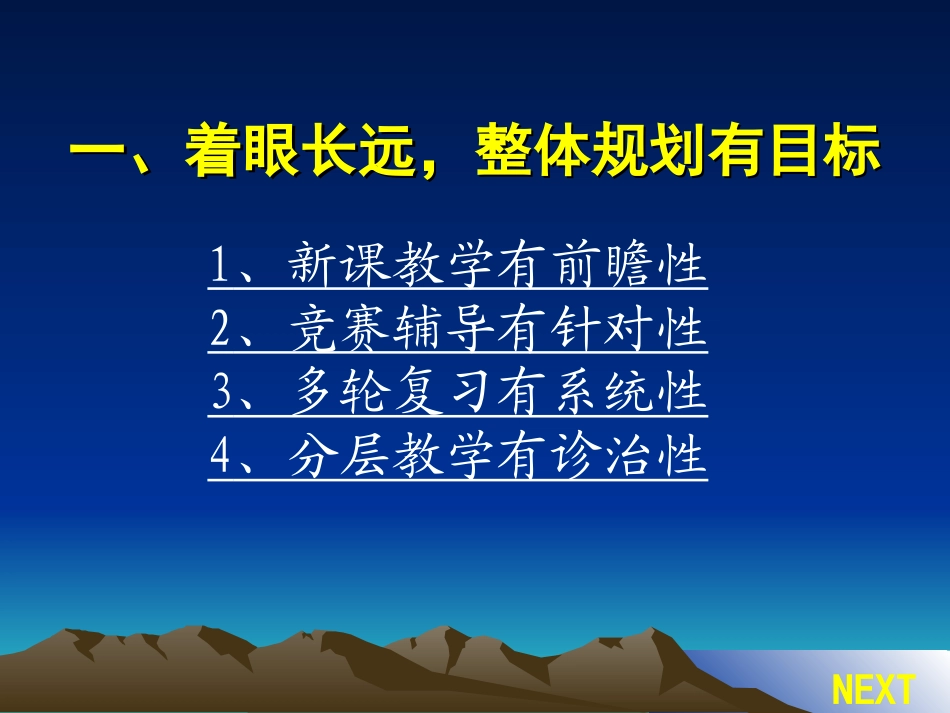 一、着眼长远，整体规划有目标

1、新课教学有前瞻性
2、竞赛辅导有针对性
3、多轮复习有系统性
4、分层教学有诊治性

NEXT